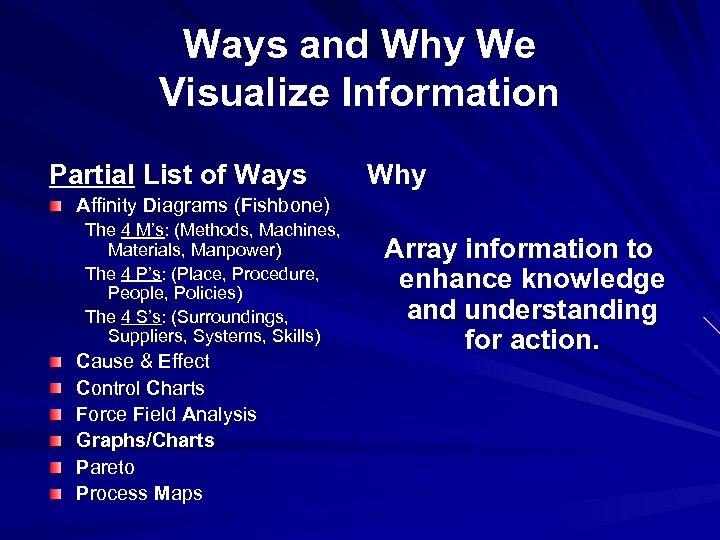 Ways and Why We Visualize Information

Partial List of Ways

Affinity Diagrams (Fishbone)

The 4 M's: (Methods, Machines, Materials, Manpower)

The 4 P's: (Place, Procedure, People, Policies)

The 4 S's: (Surroundings, Suppliers, Systems, Skills)

Cause & Effect

Control Charts

Force Field Analysis

Graphs/Charts

Pareto

Process Maps

Why

Array information to enhance knowledge and understanding for action.